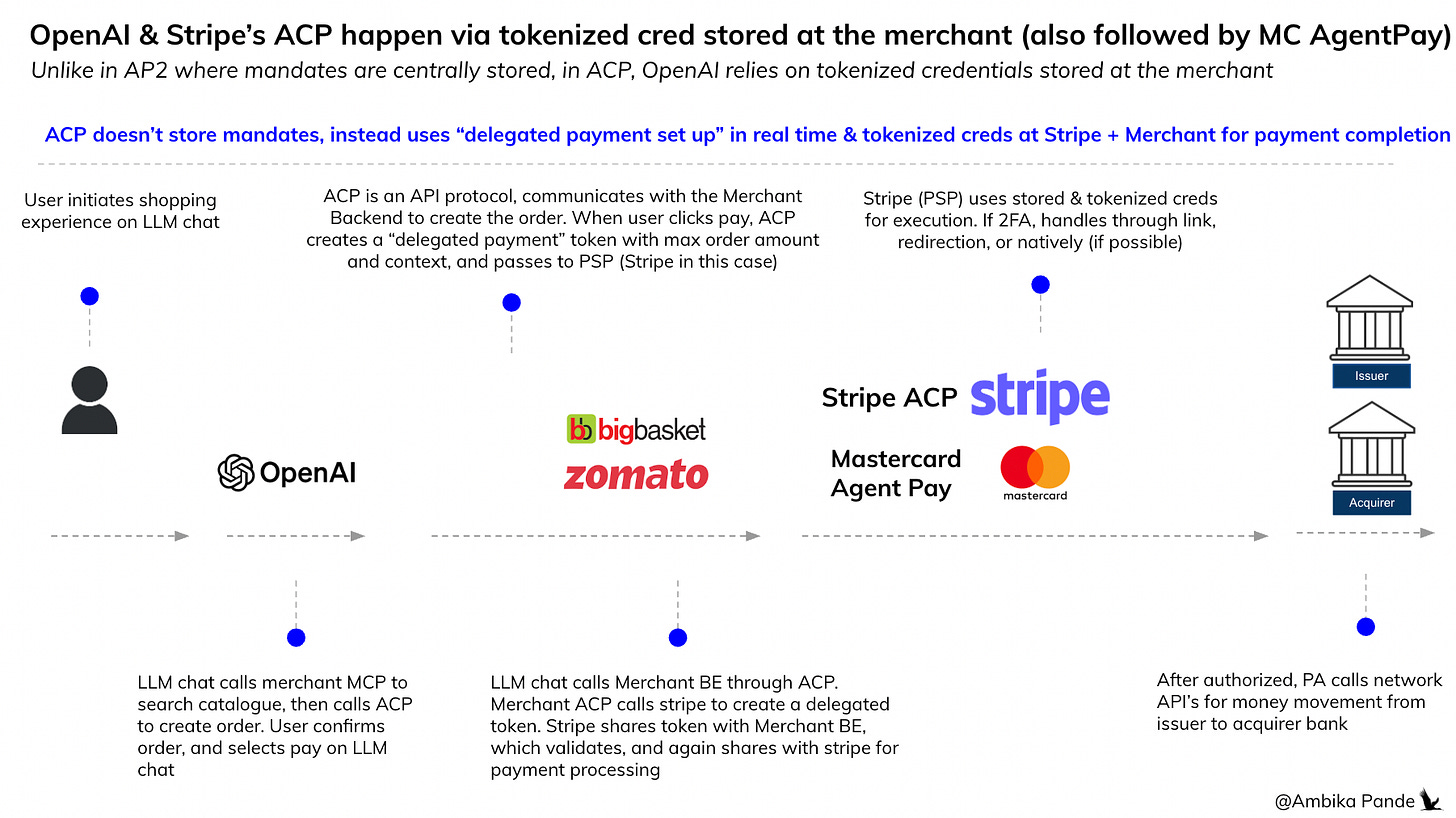 OpenAI & Stripe's ACP happen via tokenized cred stored at the merchant (also followed by MC AgentPay)

Unlike in AP2 where mandates are centrally stored, in ACP, OpenAI relies on tokenized credentials stored at the merchant

ACP doesn't store mandates, instead uses "delegated payment set up" in real time & tokenized creds at Stripe + Merchant for payment completion

User initiates shopping experience on LLM chat

ACP is an API protocol, communicates with the Merchant Backend to create the order. When user clicks pay, ACP creates a "delegated payment" token with max order amount and context, and passes to PSP (Stripe in this case)

Stripe (PSP) uses stored & tokenized creds for execution. If 2FA, handles through link, redirection, or natively (if possible)

OpenAI

bigbasket

zomato

Stripe ACP

stripe

Mastercard Agent Pay

mastercard

Issuer

Acquirer

LLM chat calls merchant MCP to search catalogue, then calls ACP to create order. User confirms order, and selects pay on LLM chat

LLM chat calls Merchant BE through ACP. Merchant ACP calls stripe to create a delegated token. Stripe shares token with Merchant BE, which validates, and again shares with stripe for payment processing

After authorized, PA calls network API's for money movement from issuer to acquirer bank

@Ambika Pande